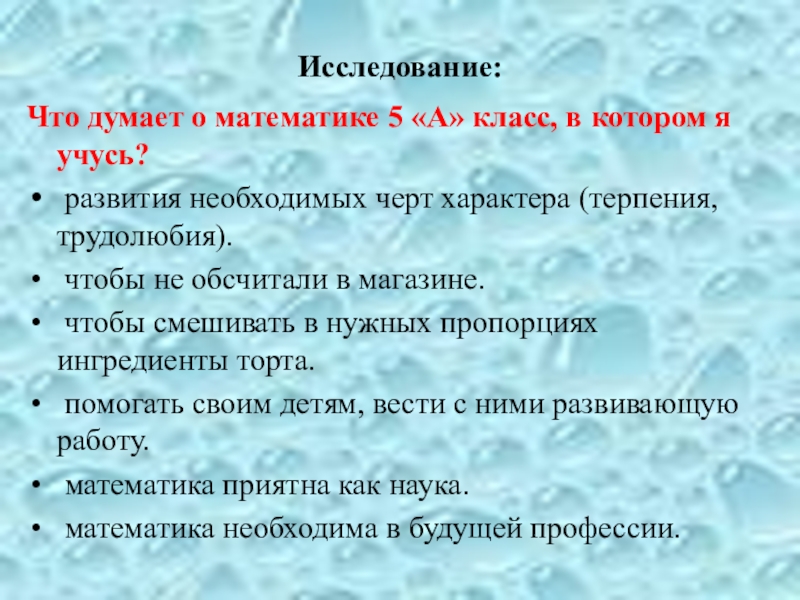 Исследование:

Что думает о математике 5 «А» класс, в котором я учусь?

• развития необходимых черт характера (терпения, трудолюбия).
• чтобы не обсчитали в магазине.
• чтобы смешивать в нужных пропорциях ингредиенты торта.
• помогать своим детям, вести с ними развивающую работу.
• математика приятна как наука.
• математика необходима в будущей профессии.